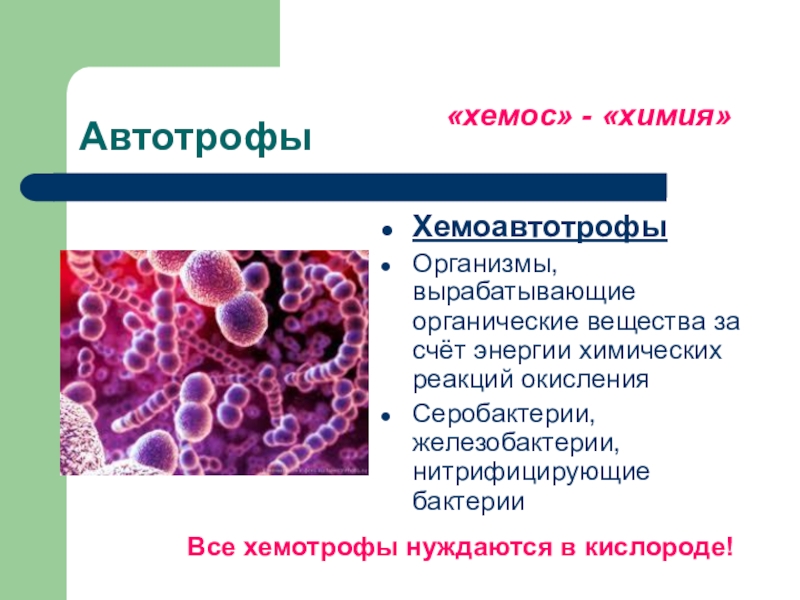 Автотрофы

«хемос» - «химия»

- Хемоавтотрофы
- Организмы, вырабатывающие органические вещества за счёт энергии химических реакций окисления
- Серобактерии, железобактерии, нитрифицирующие бактерии

Все хемотрофы нуждаются в кислороде!